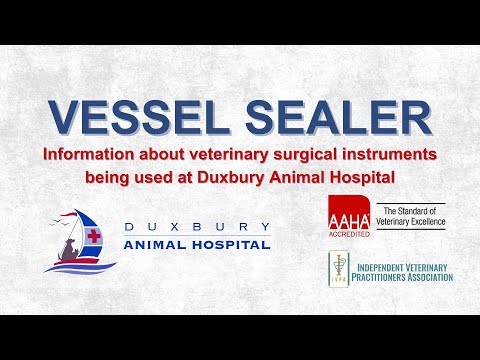 VESSEL SEALER

Information about veterinary surgical instruments being used at Duxbury Animal Hospital

DUXBURY
ANIMAL HOSPITAL

AAHA
ACCREDITED

The Standard of Veterinary Excellence

IVPA

INDEPENDENT VETERINARY PRACTITIONERS ASSOCIATION